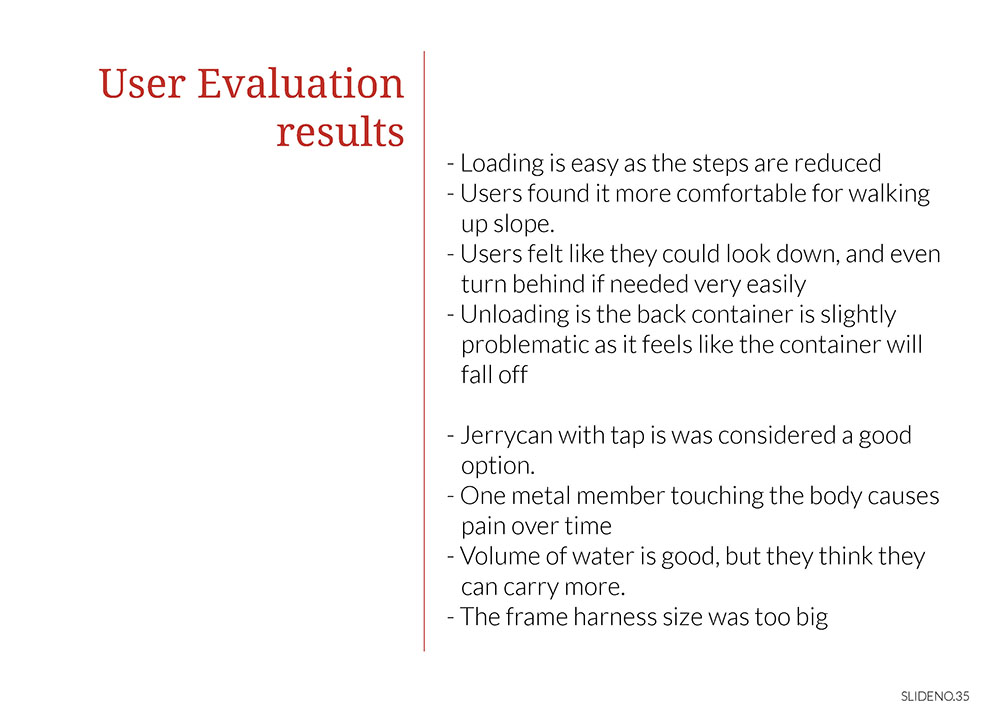 User Evaluation results

- Loading is easy as the steps are reduced
- Users found it more comfortable for walking up slope.
- Users felt like they could look down, and even turn behind if needed very easily
- Unloading is the back container is slightly problematic as it feels like the container will fall off

- Jerrycan with tap is was considered a good option.
- One metal member touching the body causes pain over time
- Volume of water is good, but they think they can carry more.
- The frame harness size was too big

SLIDENO.35